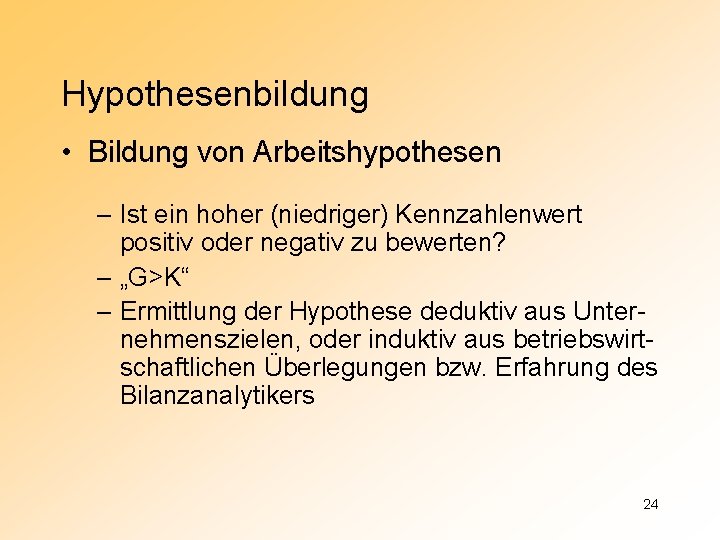 Hypothesenbildung

• Bildung von Arbeitshypothesen

– Ist ein hoher (niedriger) Kennzahlenwert positiv oder negativ zu bewerten?

– „G>K“

– Ermittlung der Hypothese deduktiv aus Unternehmenszielen, oder induktiv aus betriebswirtschaftlichen Überlegungen bzw. Erfahrung des Bilanzanalytikers

24